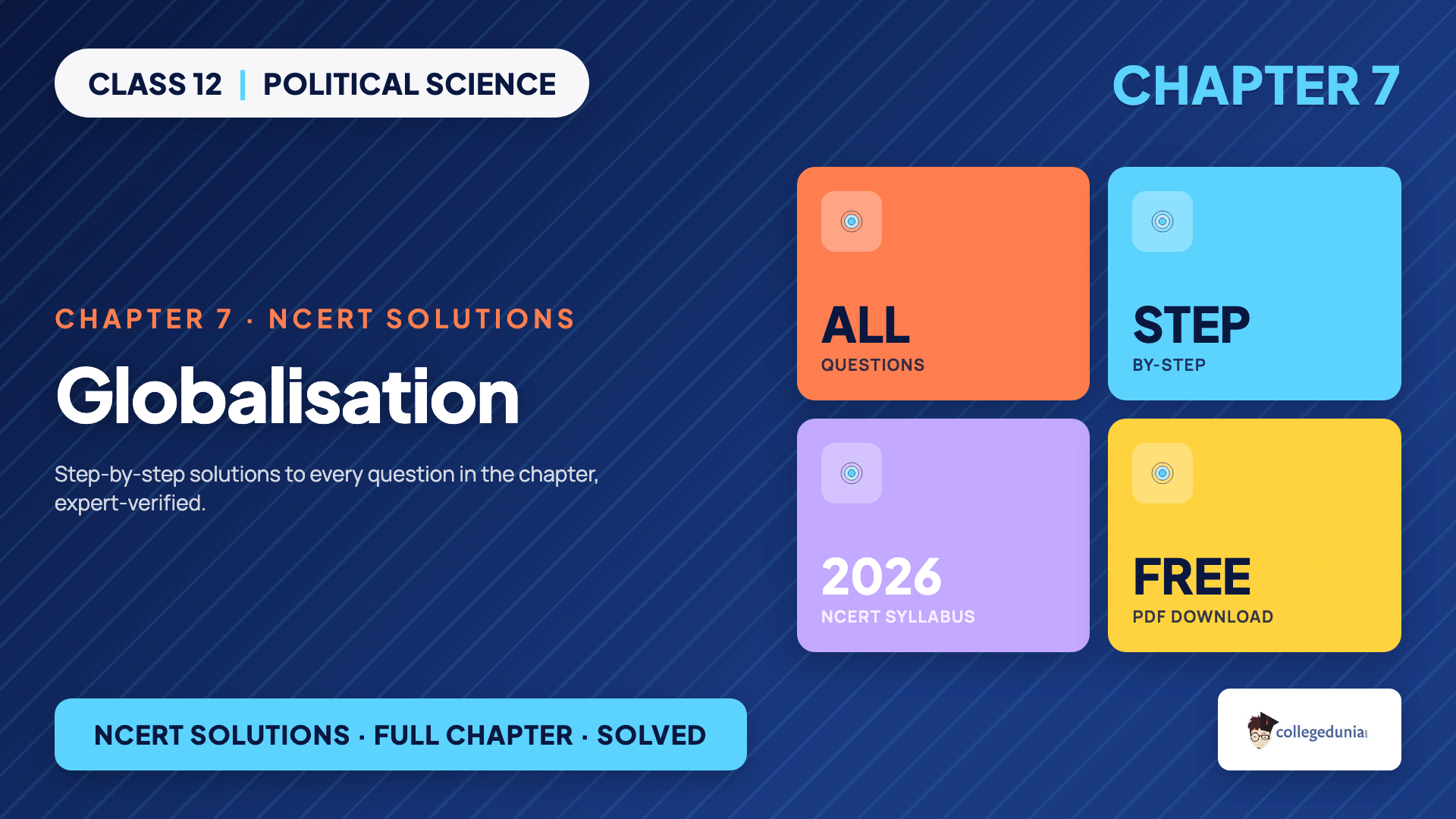 CLASS 12 | POLITICAL SCIENCE

CHAPTER 7

CHAPTER 7 · NCERT SOLUTIONS

Globalisation

Step-by-step solutions to every question in the chapter, expert-verified.

ALL
QUESTIONS

STEP
BY-STEP

2026
NCERT SYLLABUS

FREE
PDF DOWNLOAD

NCERT SOLUTIONS · FULL CHAPTER · SOLVED

collegedunia